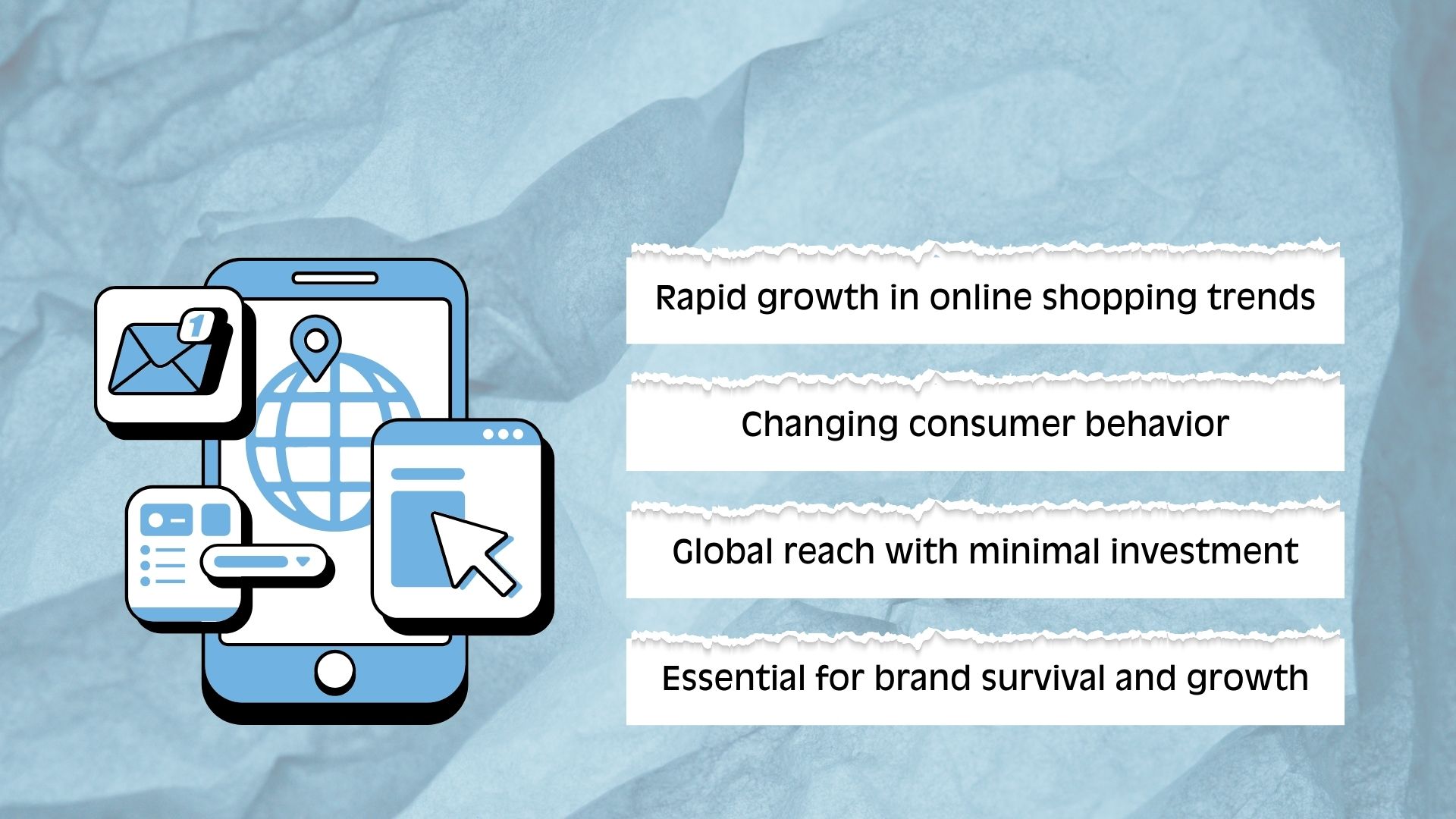 1

Rapid growth in online shopping trends

Changing consumer behavior

Global reach with minimal investment

Essential for brand survival and growth